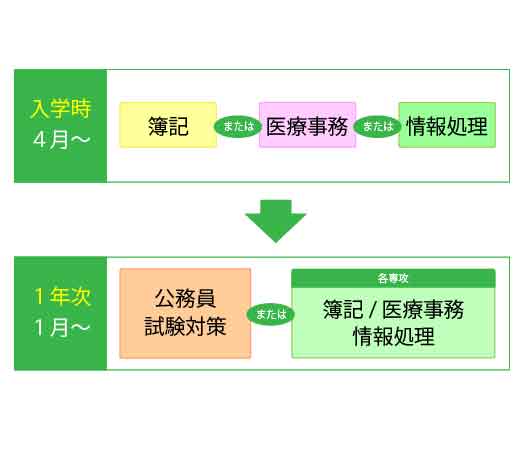 入学時
4月〜

簿記 または 医療事務 または 情報処理

1年次
1月〜

公務員
試験対策

または

各専攻

簿記 / 医療事務
情報処理